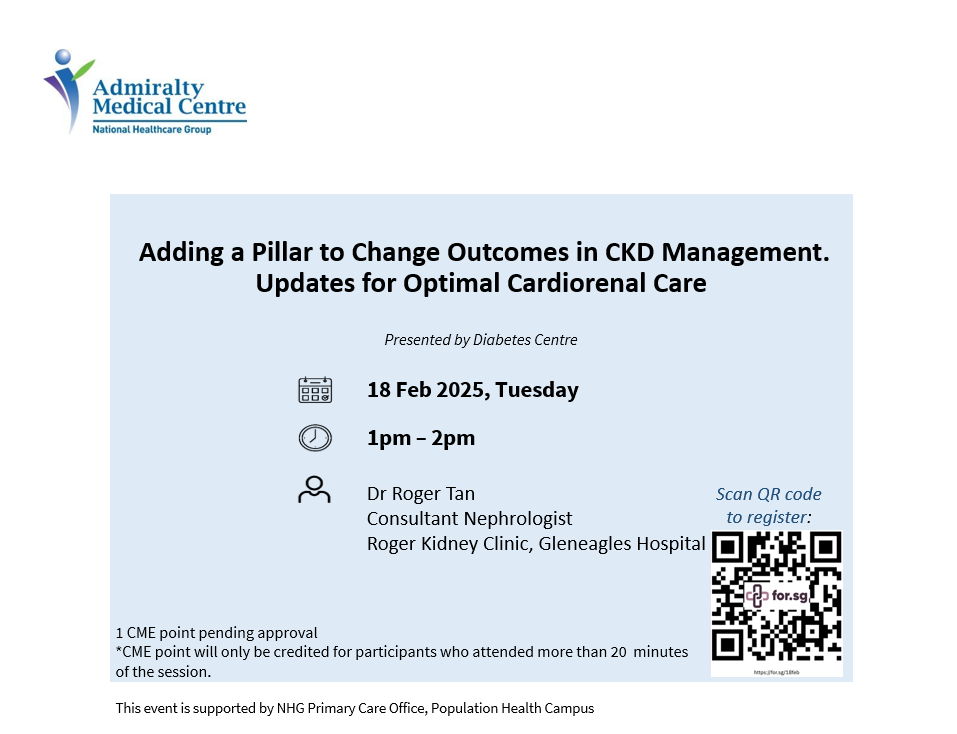 Admiralty Medical Centre
National Healthcare Group

Adding a Pillar to Change Outcomes in CKD Management. Updates for Optimal Cardiorenal Care

Presented by Diabetes Centre

18 Feb 2025, Tuesday

1pm – 2pm

Dr Roger Tan
Consultant Nephrologist
Roger Kidney Clinic, Gleneagles Hospital

Scan QR code to register:

for.sg

https://for.sg/18feb

1 CME point pending approval
*CME point will only be credited for participants who attended more than 20 minutes of the session.

This event is supported by NHG Primary Care Office, Population Health Campus